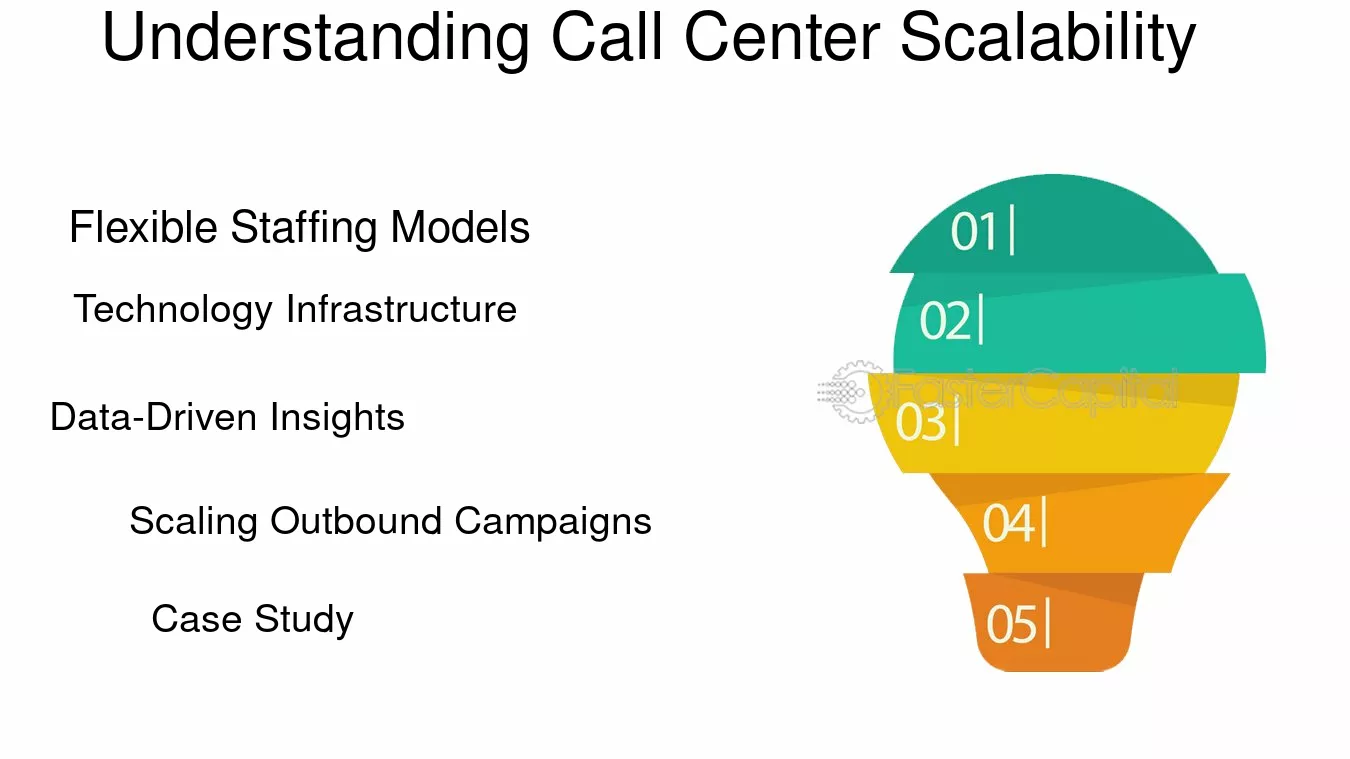 Understanding Call Center Scalability

Flexible Staffing Models

Technology Infrastructure

Data-Driven Insights

Scaling Outbound Campaigns

Case Study

01|

02|

03|

04|

05|

FasterCapital